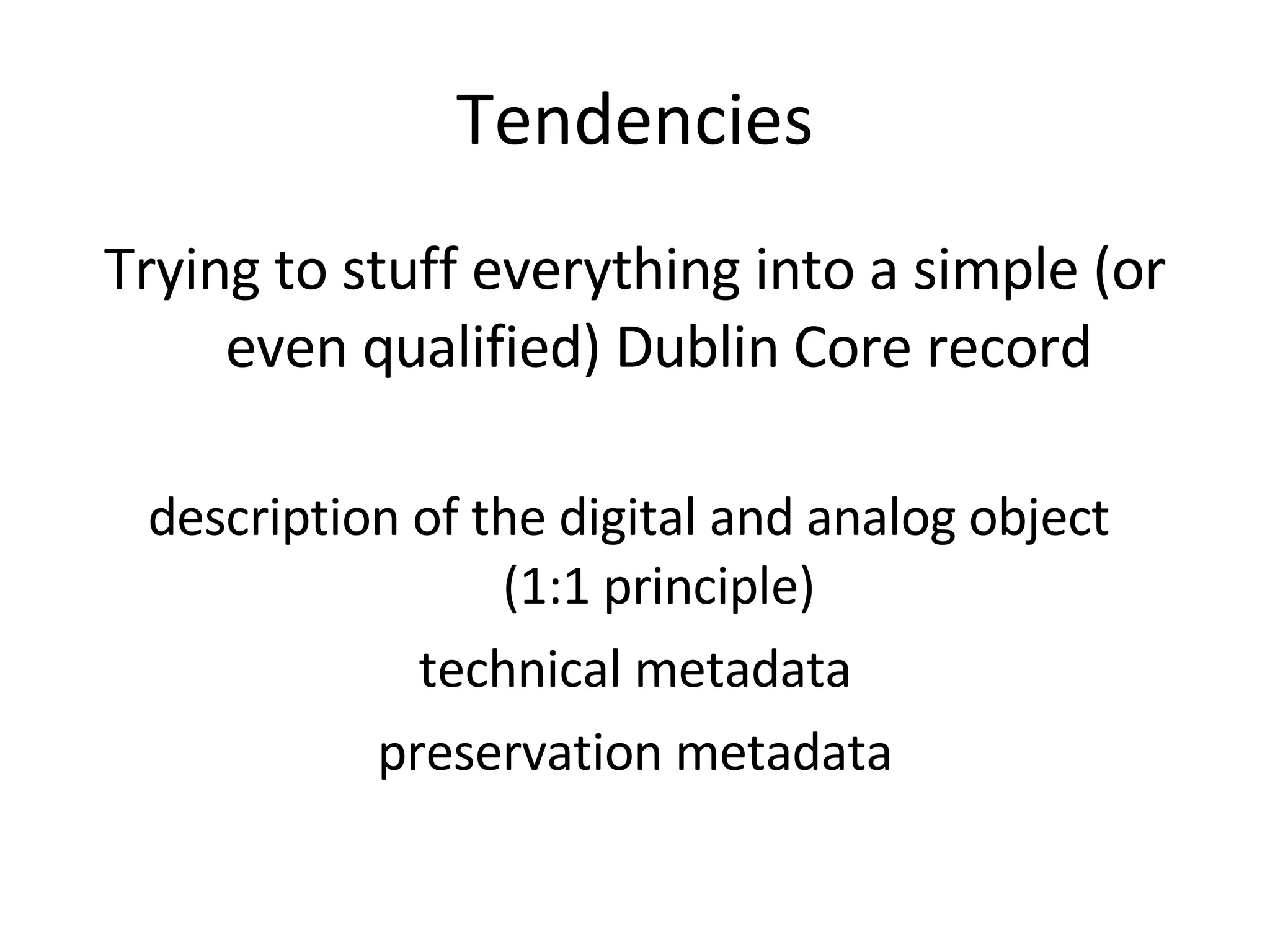 Tendencies

Trying to stuff everything into a simple (or even qualified) Dublin Core record

description of the digital and analog object (1:1 principle)

technical metadata

preservation metadata